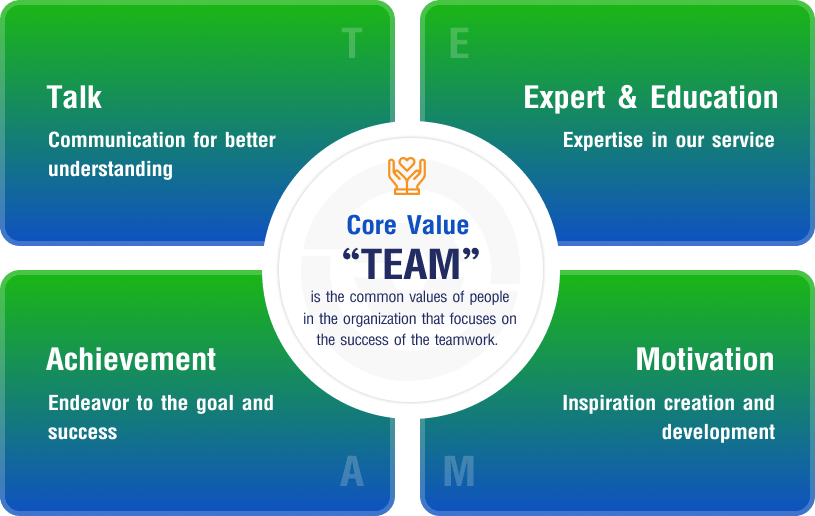 T

Talk

Communication for better understanding

E

Expert & Education

Expertise in our service

Core Value

“TEAM”

is the common values of people in the organization that focuses on the success of the teamwork.

Achievement

Endeavor to the goal and success

A

Motivation

Inspiration creation and development

M